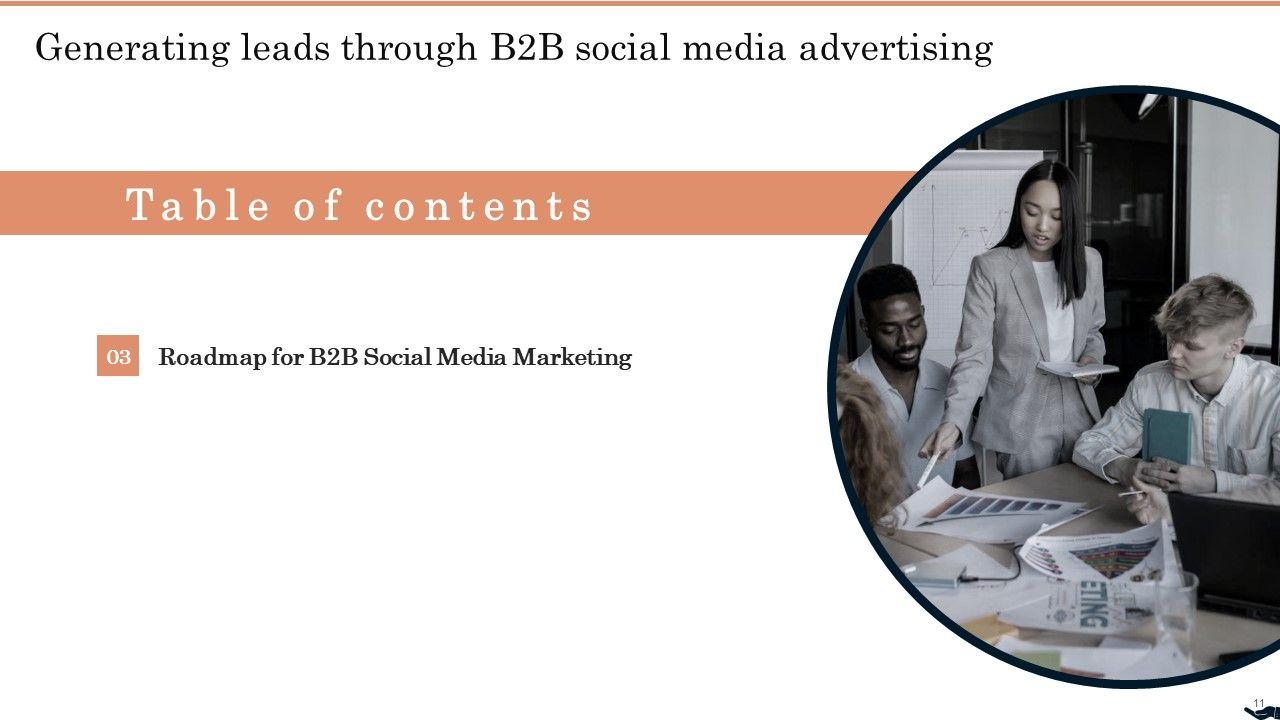 Generating leads through B2B social media advertising

Table of contents

03 Roadmap for B2B Social Media Marketing

ETING

11